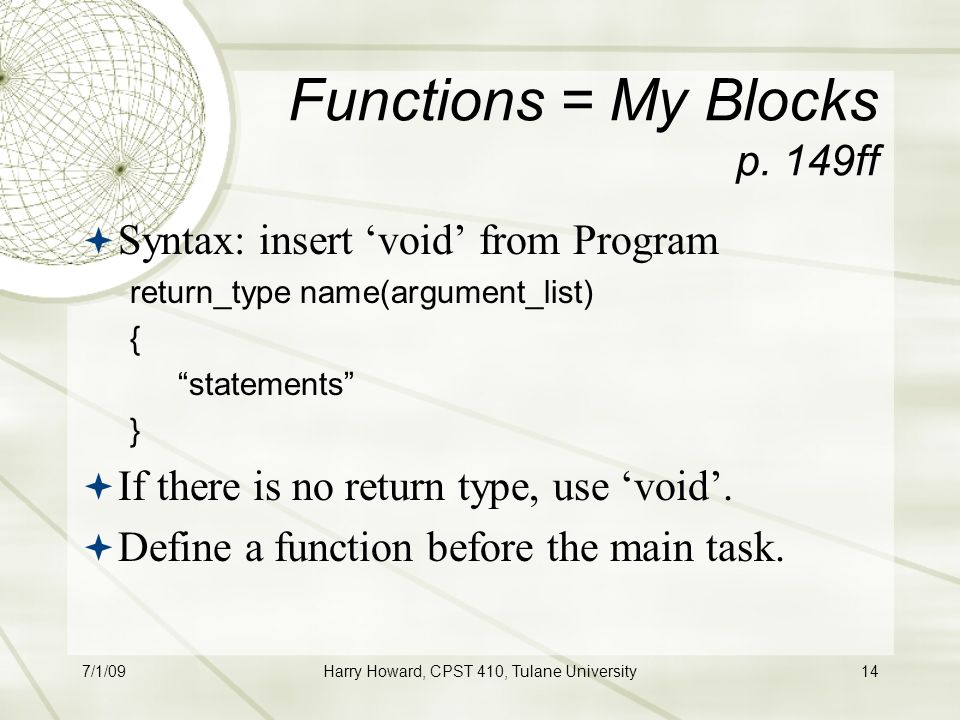 Functions = My Blocks
p. 149ff

Syntax: insert ‘void’ from Program
return_type name(argument_list)
{
“statements”
}

If there is no return type, use ‘void’.

Define a function before the main task.

7/1/09
Harry Howard, CPST 410, Tulane University
14